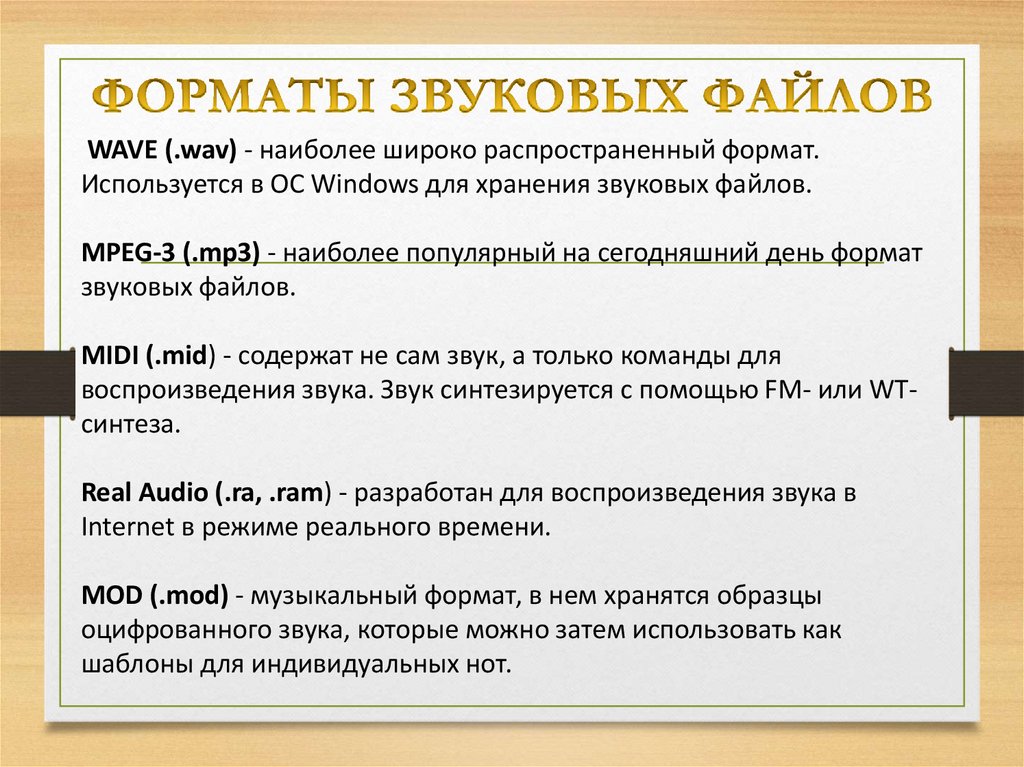 ФОРМАТЫ ЗВУКОВЫХ ФАЙЛОВ

WAVE (.wav) - наиболее широко распространенный формат. Используется в ОС Windows для хранения звуковых файлов.

MPEG-3 (.mp3) - наиболее популярный на сегодняшний день формат звуковых файлов.

MIDI (.mid) - содержат не сам звук, а только команды для воспроизведения звука. Звук синтезируется с помощью FM- или WT-синтеза.

Real Audio (.ra, .ram) - разработан для воспроизведения звука в Internet в режиме реального времени.

MOD (.mod) - музыкальный формат, в нем хранятся образцы оцифрованного звука, которые можно затем использовать как шаблоны для индивидуальных нот.